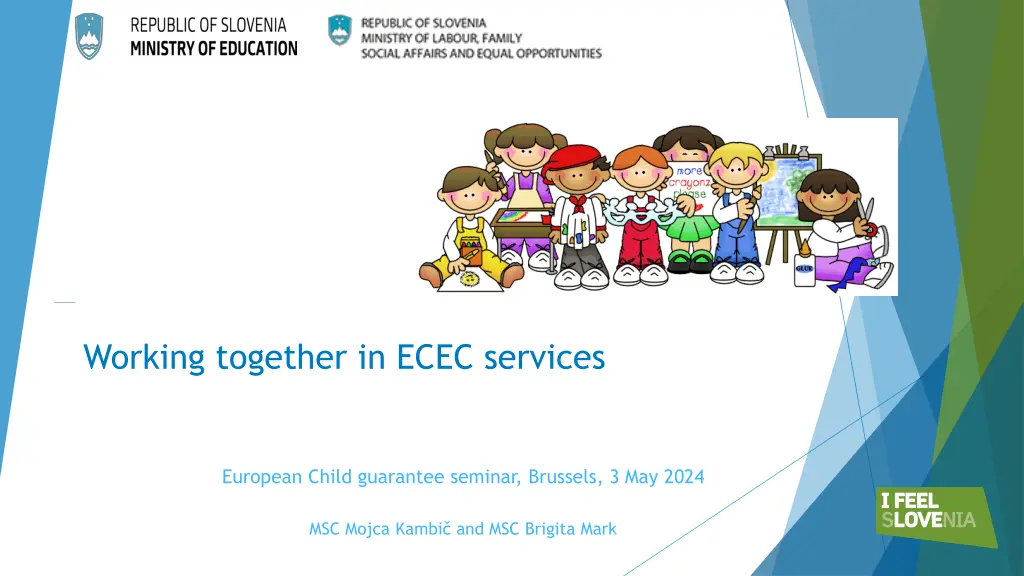 REPUBLIC OF SLOVENIA
MINISTRY OF EDUCATION

REPUBLIC OF SLOVENIA
MINISTRY OF LABOUR, FAMILY
SOCIAL AFFAIRS AND EQUAL OPPORTUNITIES

more crayonz please

GLUE

Working together in ECEC services

European Child guarantee seminar, Brussels, 3 May 2024

MSC Mojca Kambič and MSC Brigita Mark

I FEEL
SLOVENIA